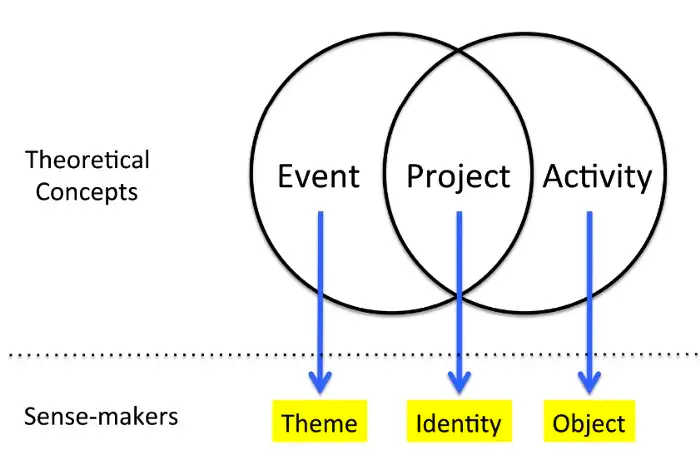 Theoretical Concepts

Event

Project

Activity

Sense-makers

Theme

Identity

Object